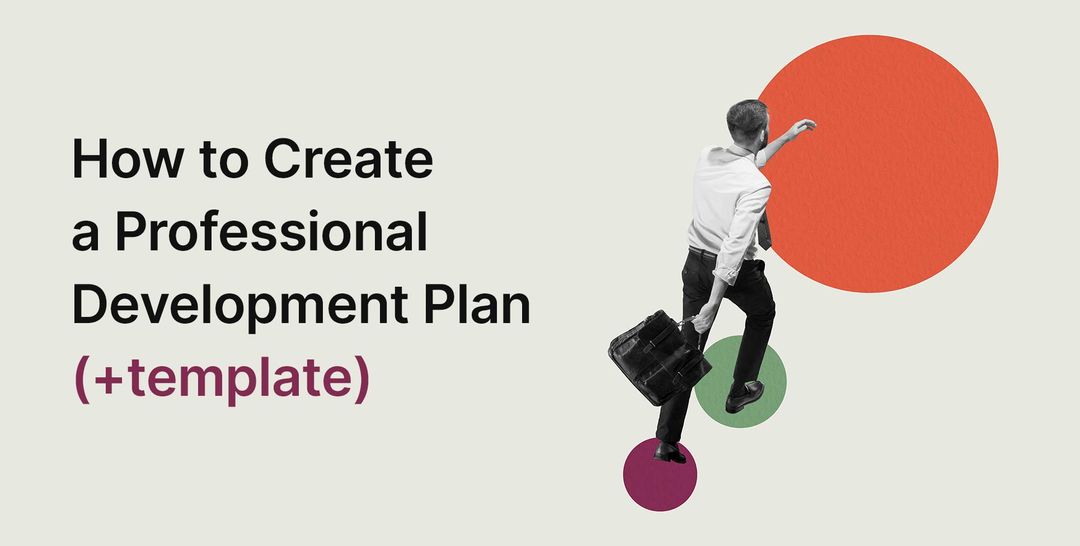 How to Create a Professional Development Plan (+template)